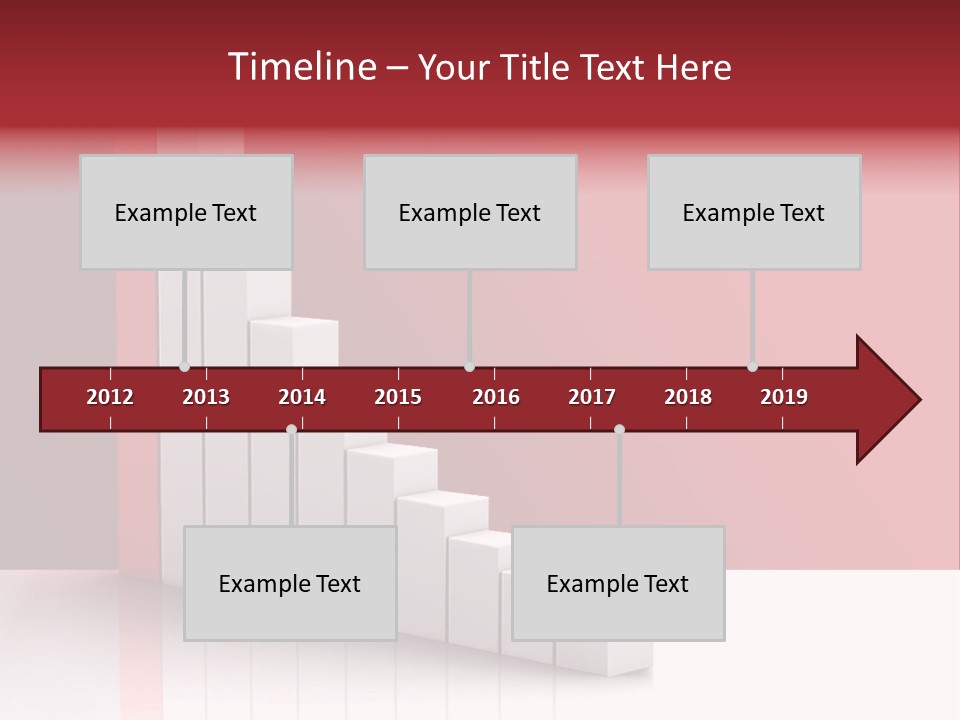 Timeline – Your Title Text Here

Example Text

Example Text

Example Text

2012 2013 2014 2015 2016 2017 2018 2019

Example Text

Example Text